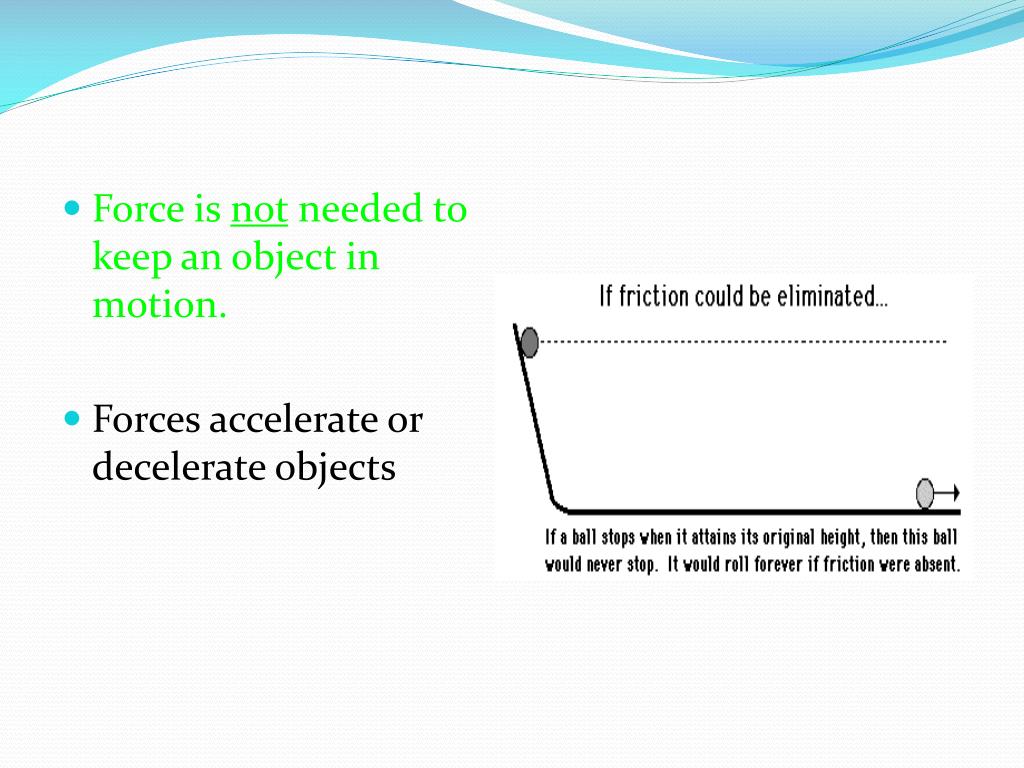 Force is not needed to keep an object in motion.

Forces accelerate or decelerate objects

If friction could be eliminated...

If a ball stops when it attains its original height, then this ball would never stop. It would roll forever if friction were absent.